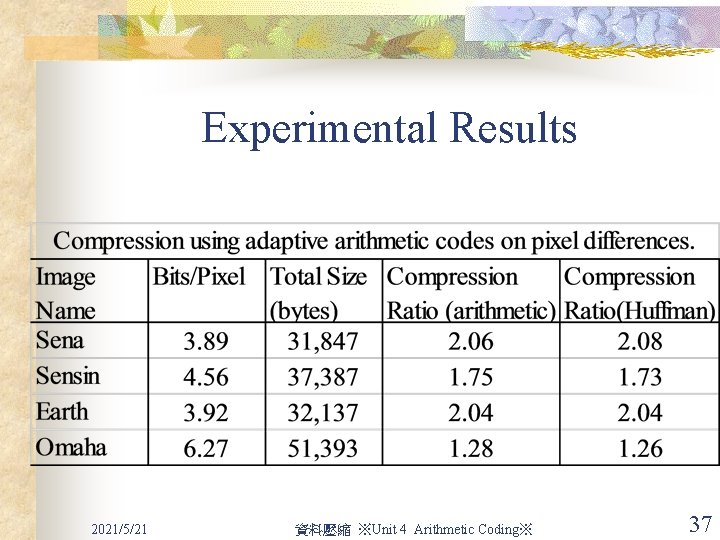 Experimental Results

Compression using adaptive arithmetic codes on pixel differences.

| Image Name | Bits/Pixel | Total Size (bytes) | Compression Ratio (arithmetic) | Compression Ratio(Huffman) |
|---|---|---|---|---|
| Sena | 3.89 | 31,847 | 2.06 | 2.08 |
| Sensin | 4.56 | 37,387 | 1.75 | 1.73 |
| Earth | 3.92 | 32,137 | 2.04 | 2.04 |
| Omaha | 6.27 | 51,393 | 1.28 | 1.26 |

2021/5/21

資料壓縮 ※Unit 4 Arithmetic Coding※

37